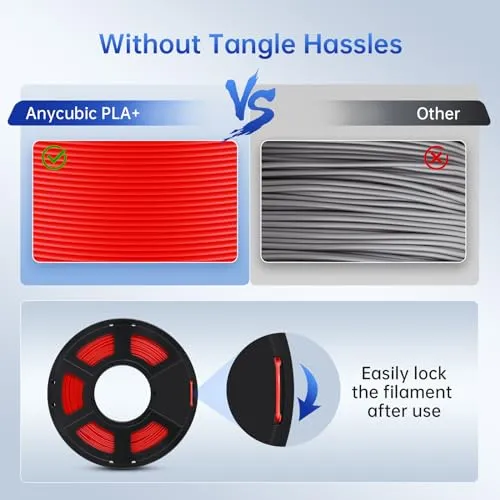 Without Tangle Hassles

Anycubic PLA+

VS

Other

Easily lock the filament after use